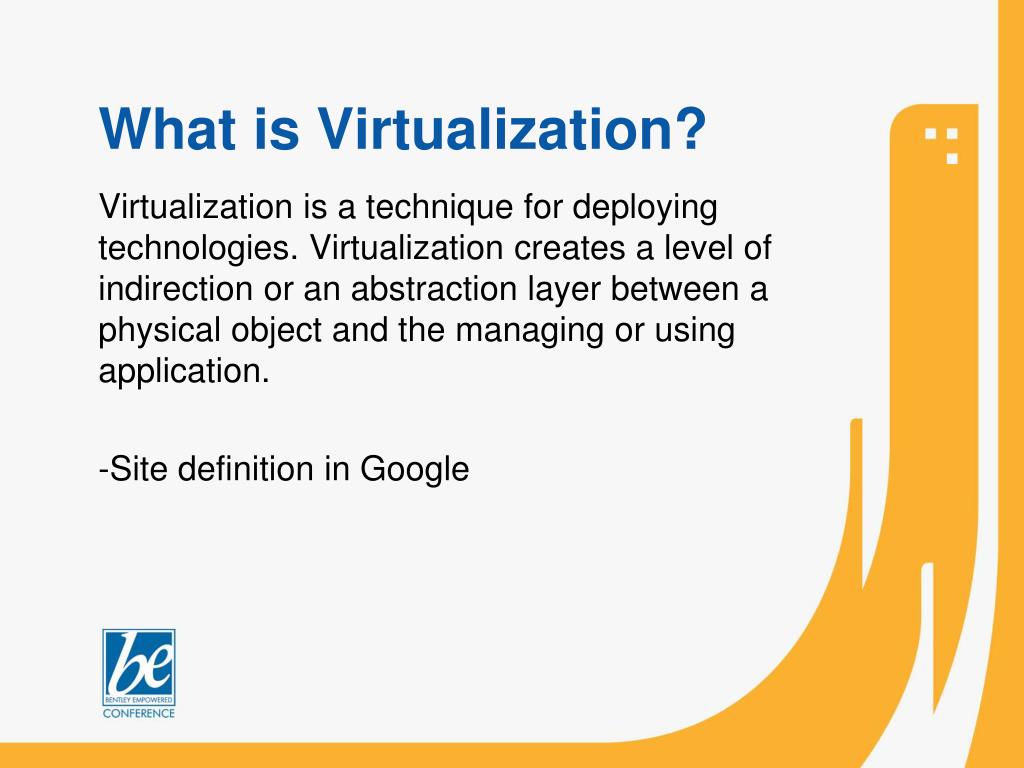 What is Virtualization?

Virtualization is a technique for deploying technologies. Virtualization creates a level of indirection or an abstraction layer between a physical object and the managing or using application.

-Site definition in Google

be
BENTLEY EMPOWERED
CONFERENCE